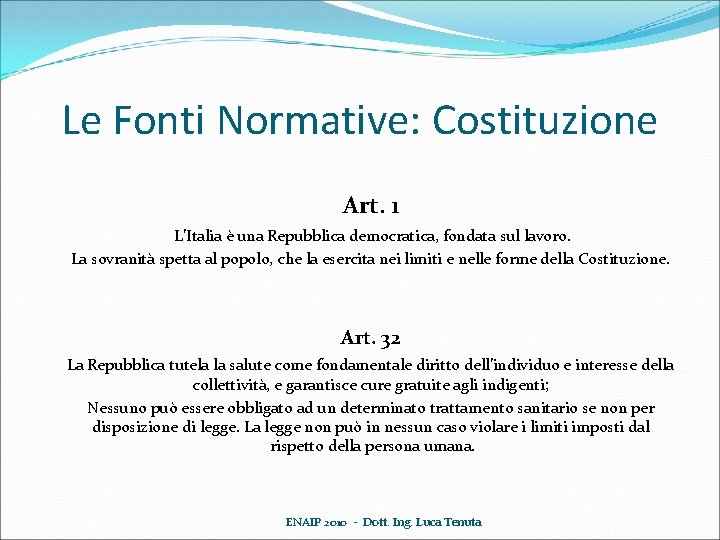 Le Fonti Normative: Costituzione

Art. 1

L'Italia è una Repubblica democratica, fondata sul lavoro.
La sovranità spetta al popolo, che la esercita nei limiti e nelle forme della Costituzione.

Art. 32

La Repubblica tutela la salute come fondamentale diritto dell'individuo e interesse della collettività, e garantisce cure gratuite agli indigenti;
Nessuno può essere obbligato ad un determinato trattamento sanitario se non per disposizione di legge. La legge non può in nessun caso violare i limiti imposti dal rispetto della persona umana.

ENAIP 2010 - Dott. Ing. Luca Tenuta